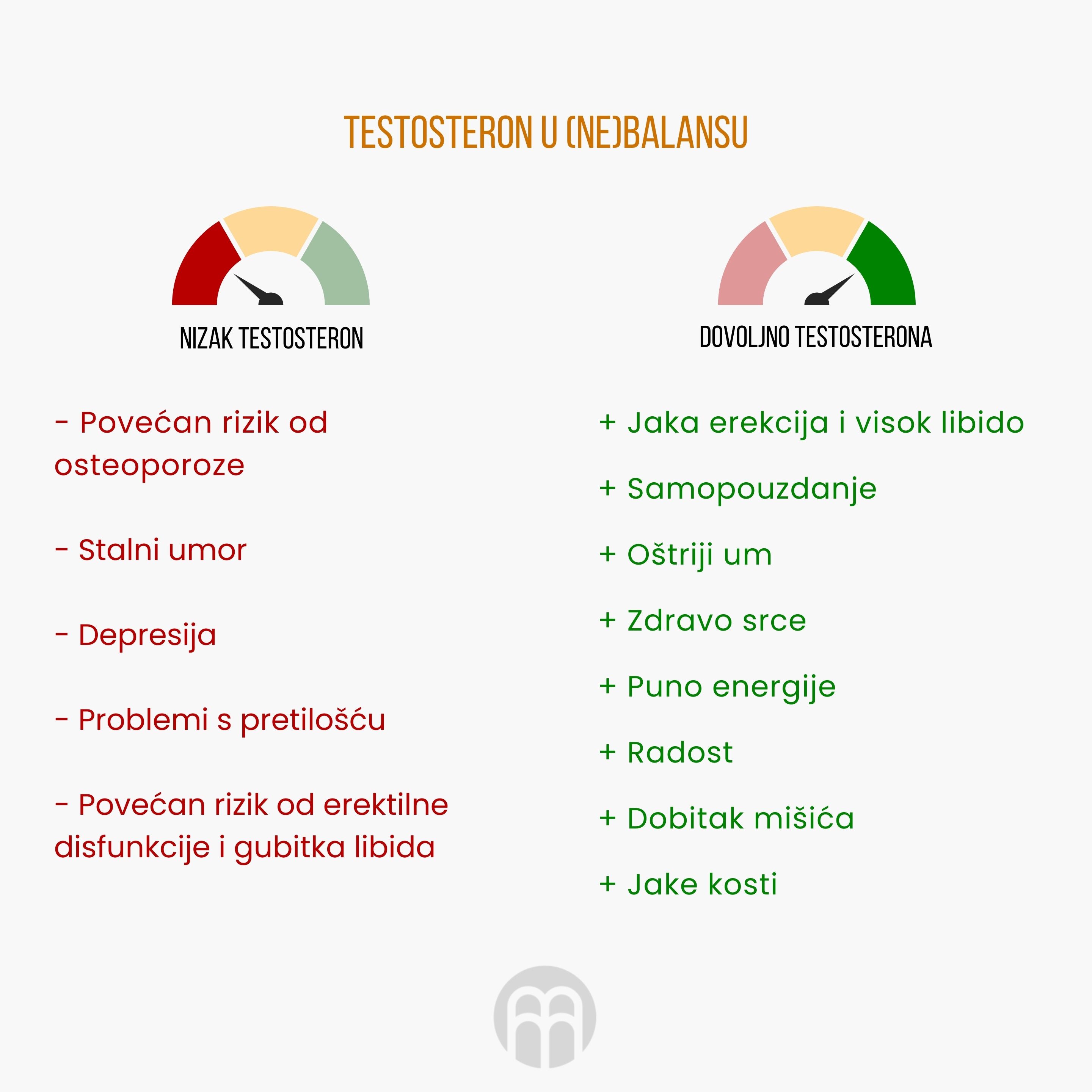 TESTOSTERON U (NE)BALANSU

NIZAK TESTOSTERON

- Povećan rizik od osteoporoze

- Stalni umor

- Depresija

- Problemi s pretilošću

- Povećan rizik od erektilne disfunkcije i gubitka libida

DOVOLJNO TESTOSTERONA

+ Jaka erekcija i visok libido

+ Samopouzdanje

+ Oštriji um

+ Zdravo srce

+ Puno energije

+ Radost

+ Dobitak mišića

+ Jake kosti